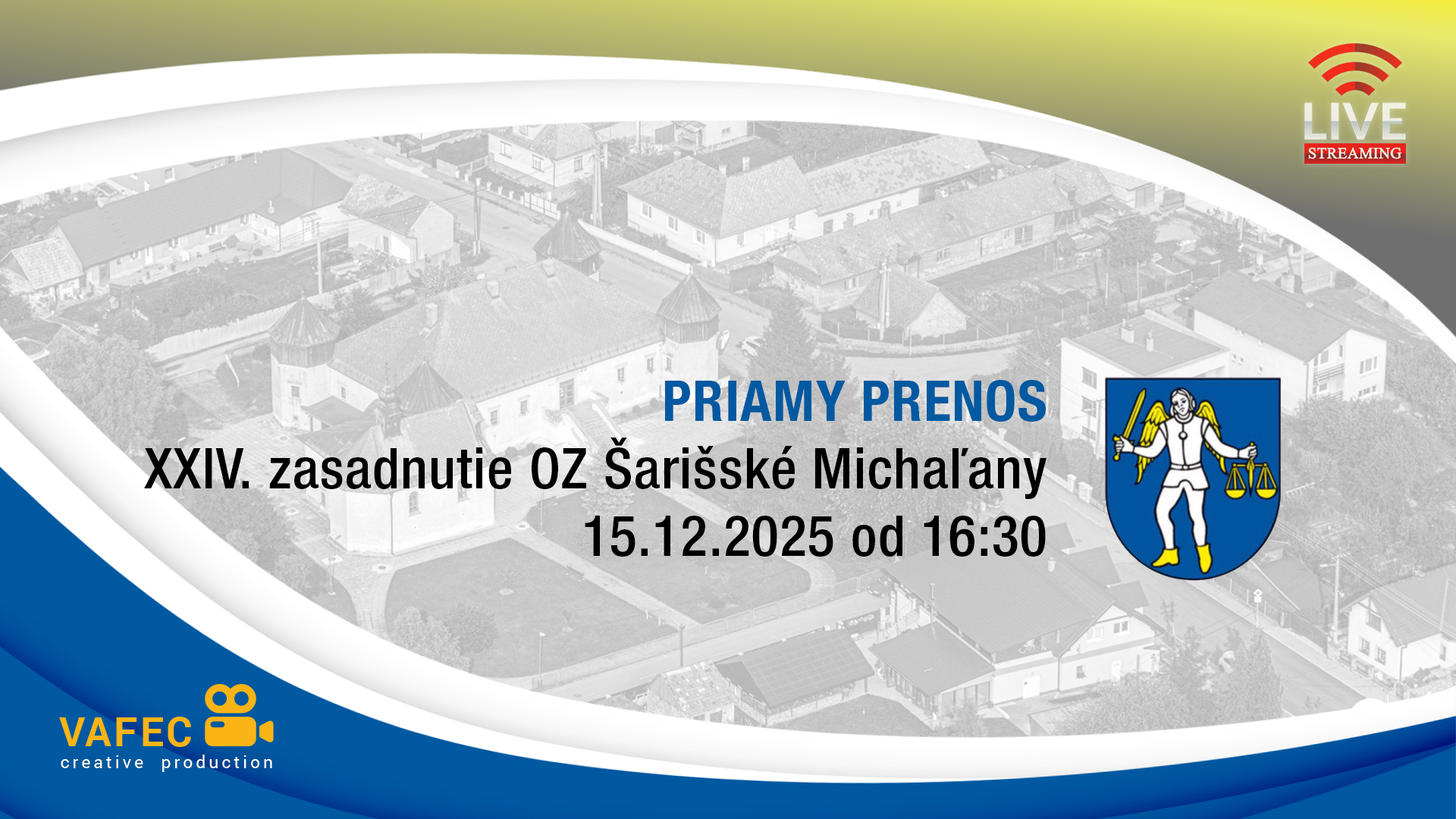 LIVE
STREAMING

PRIAMY PRENOS
XXIV. zasadnutie OZ Šarišské Michaľany
15.12.2025 od 16:30

VAFEC
creative production